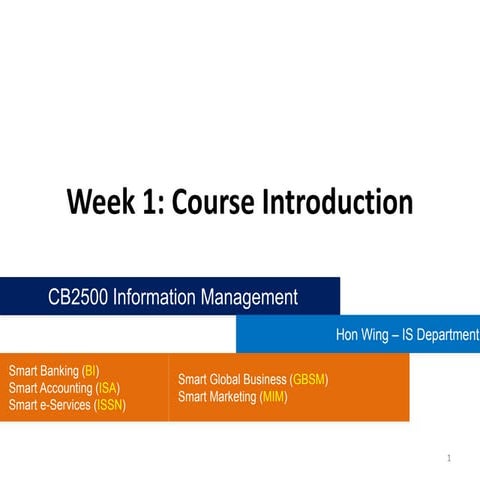 Week 1: Course Introduction

CB2500 Information Management

Hon Wing – IS Department

Smart Banking (BI)
Smart Accounting (ISA)
Smart e-Services (ISSN)

Smart Global Business (GBSM)
Smart Marketing (MIM)

1